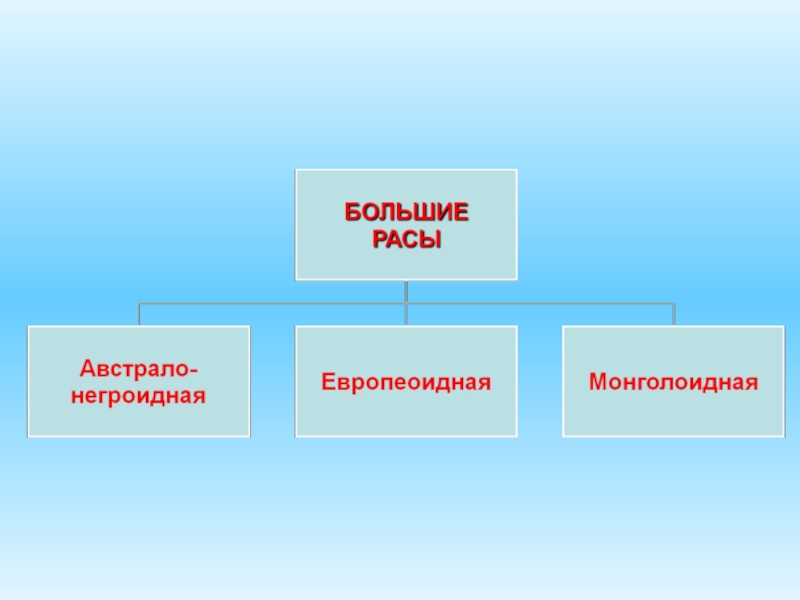 БОЛЬШИЕ РАСЫ

Австрало-негроидная

Европеоидная

Монголоидная